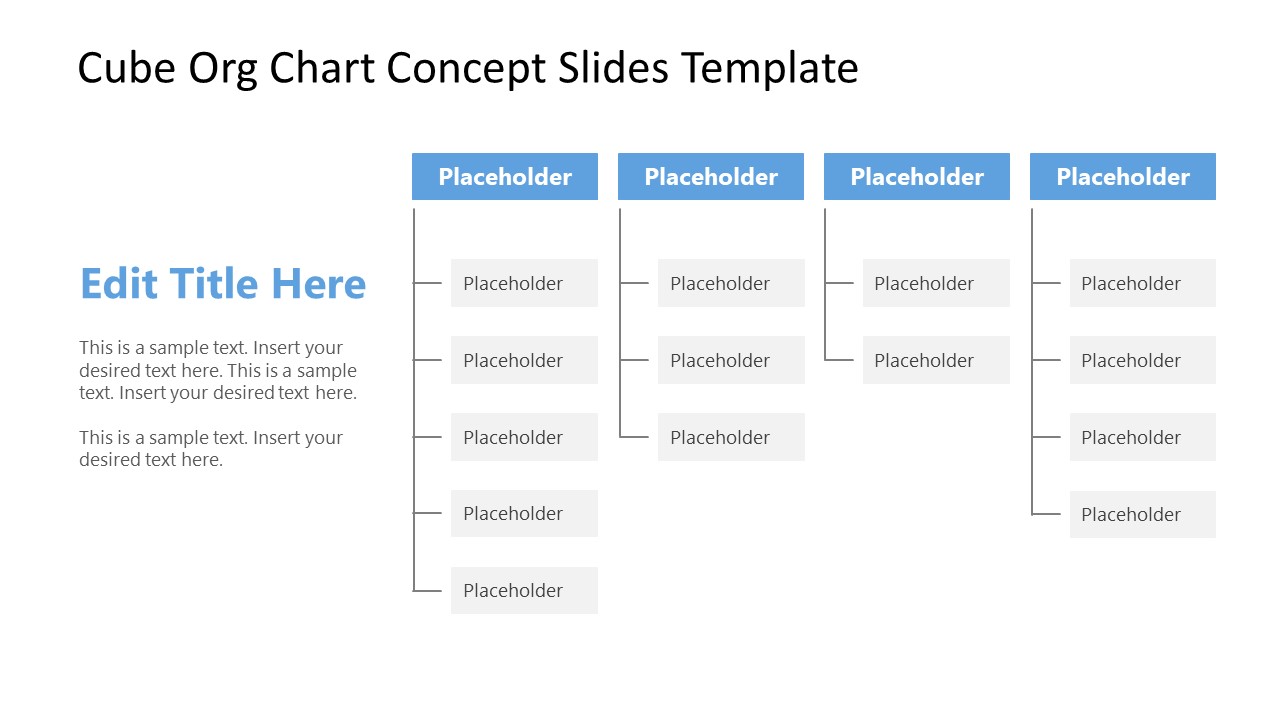 Cube Org Chart Concept Slides Template

Edit Title Here

This is a sample text. Insert your desired text here. This is a sample text. Insert your desired text here.

This is a sample text. Insert your desired text here.

Placeholder

Placeholder

Placeholder

Placeholder

Placeholder

Placeholder

Placeholder

Placeholder

Placeholder

Placeholder

Placeholder

Placeholder

Placeholder

Placeholder

Placeholder

Placeholder

Placeholder

Placeholder